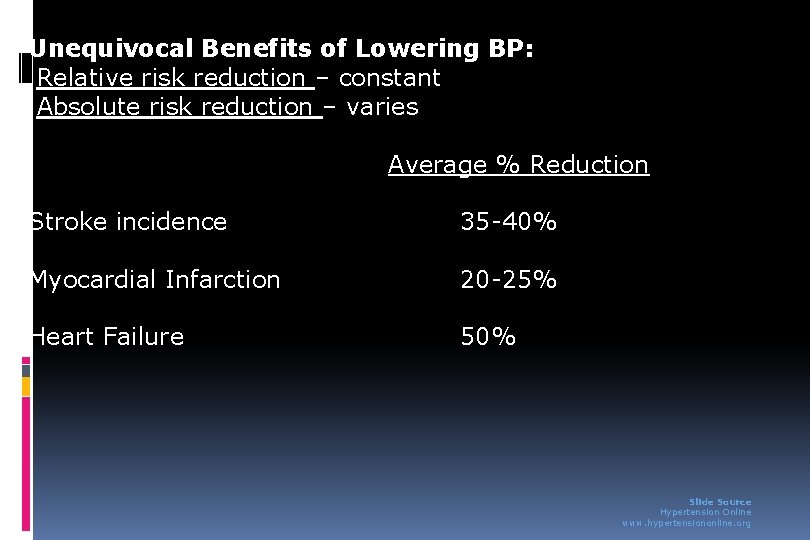 Unequivocal Benefits of Lowering BP:
Relative risk reduction – constant
Absolute risk reduction – varies

| | Average % Reduction |
|---|---|
| Stroke incidence | 35-40% |
| Myocardial Infarction | 20-25% |
| Heart Failure | 50% |

Slide Source
Hypertension Online
www.hypertensiononline.org